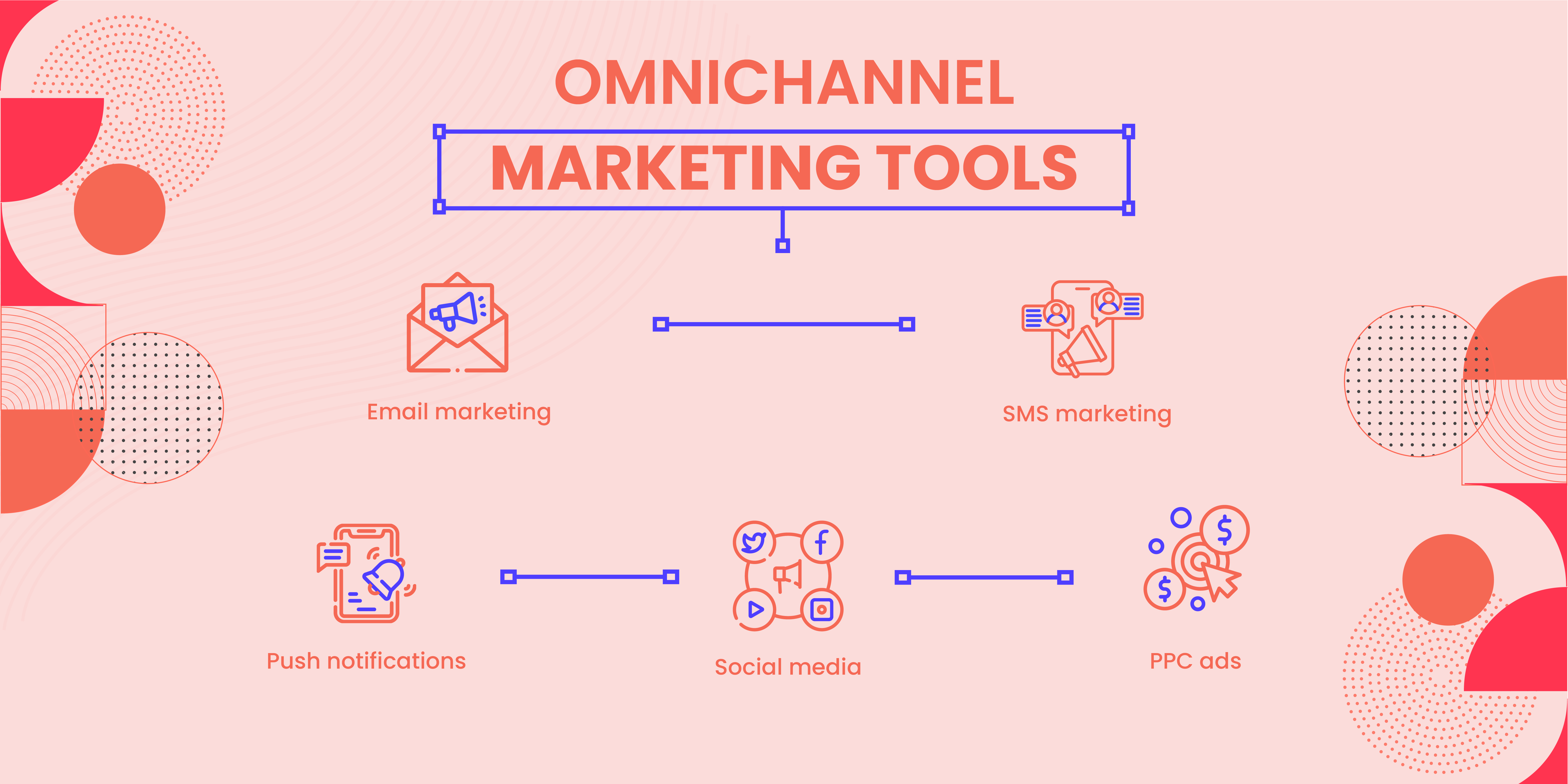 OMNICHANNEL
MARKETING TOOLS

Email marketing

SMS marketing

Push notifications

Social media

PPC ads